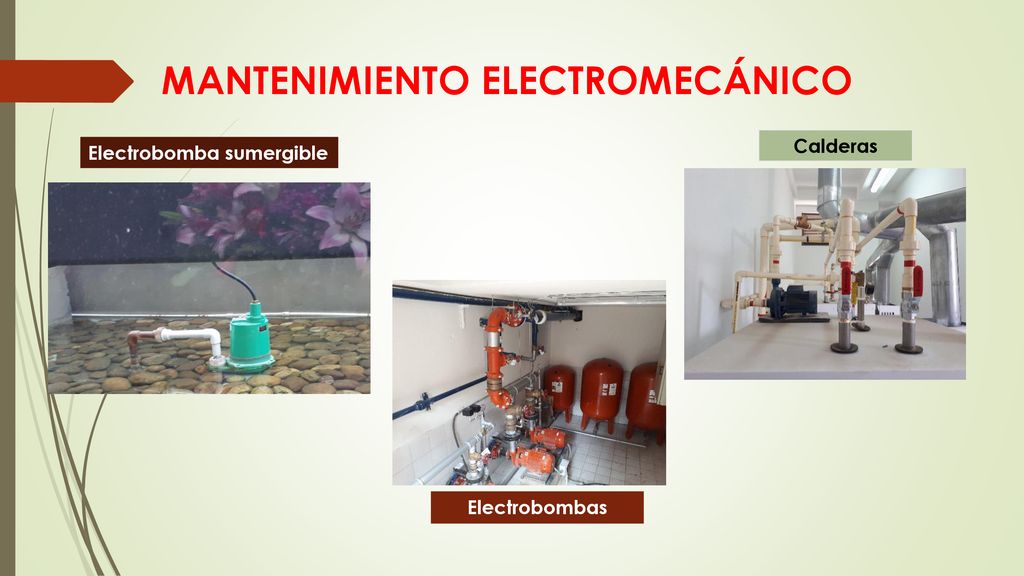 MANTENIMIENTO ELECTROMECÁNICO

Electrobomba sumergible

Calderas

Electrobombas